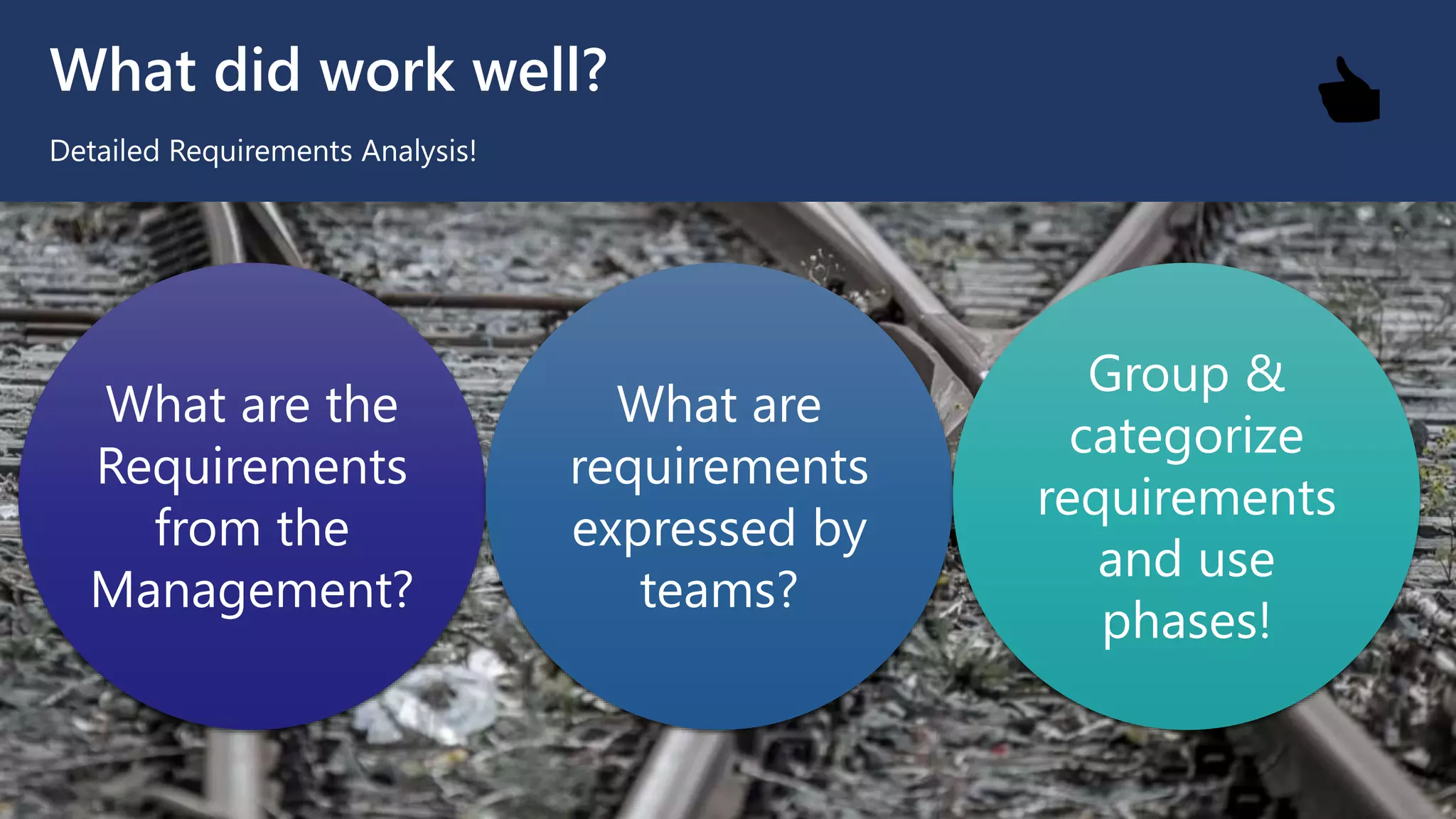 What did work well?

Detailed Requirements Analysis!

What are the Requirements from the Management?

What are requirements expressed by teams?

Group & categorize requirements and use phases!